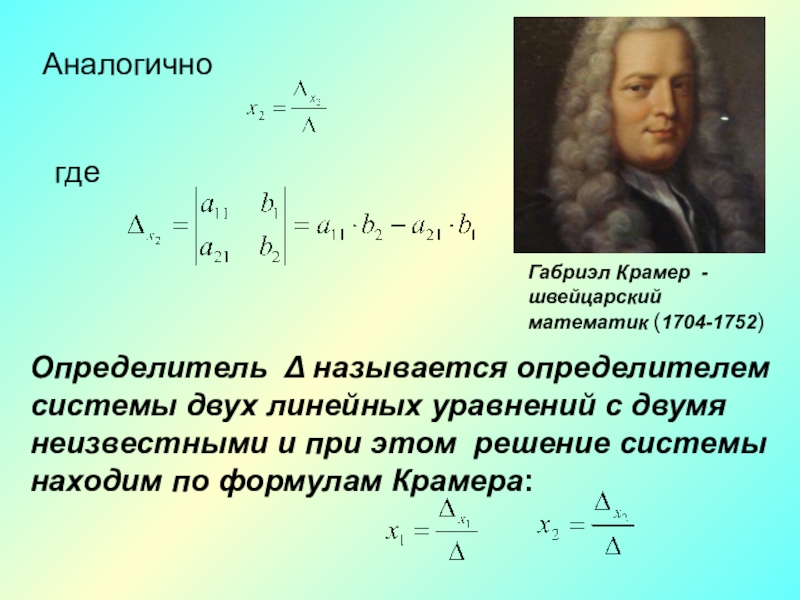 Аналогично

$x_2 = \frac{\Delta_{x_2}}{\Delta}$

где

$\Delta_{x_2} = \begin{vmatrix} a_{11} & b_1 \\ a_{21} & b_2 \end{vmatrix} = a_{11} \cdot b_2 - a_{21} \cdot b_1$

Габриэл Крамер - швейцарский математик (1704-1752)

Определитель Δ называется определителем системы двух линейных уравнений с двумя неизвестными и при этом решение системы находим по формулам Крамера:

$x_1 = \frac{\Delta_{x_1}}{\Delta}$ $x_2 = \frac{\Delta_{x_2}}{\Delta}$